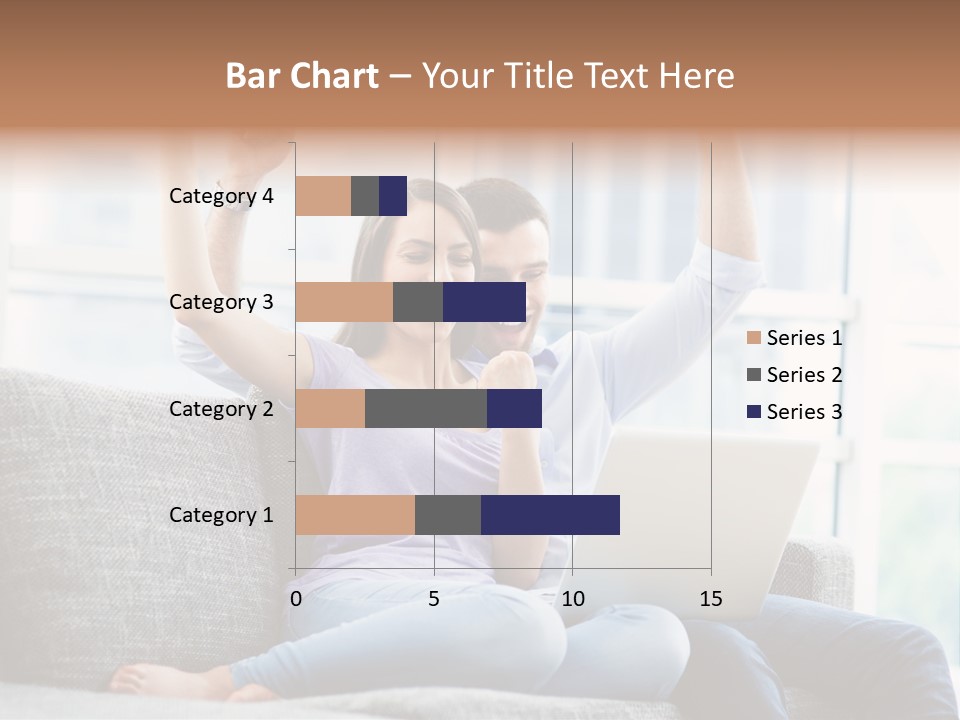 Bar Chart – Your Title Text Here

Category 4
Category 3
Category 2
Category 1

0
5
10
15

Series 1
Series 2
Series 3